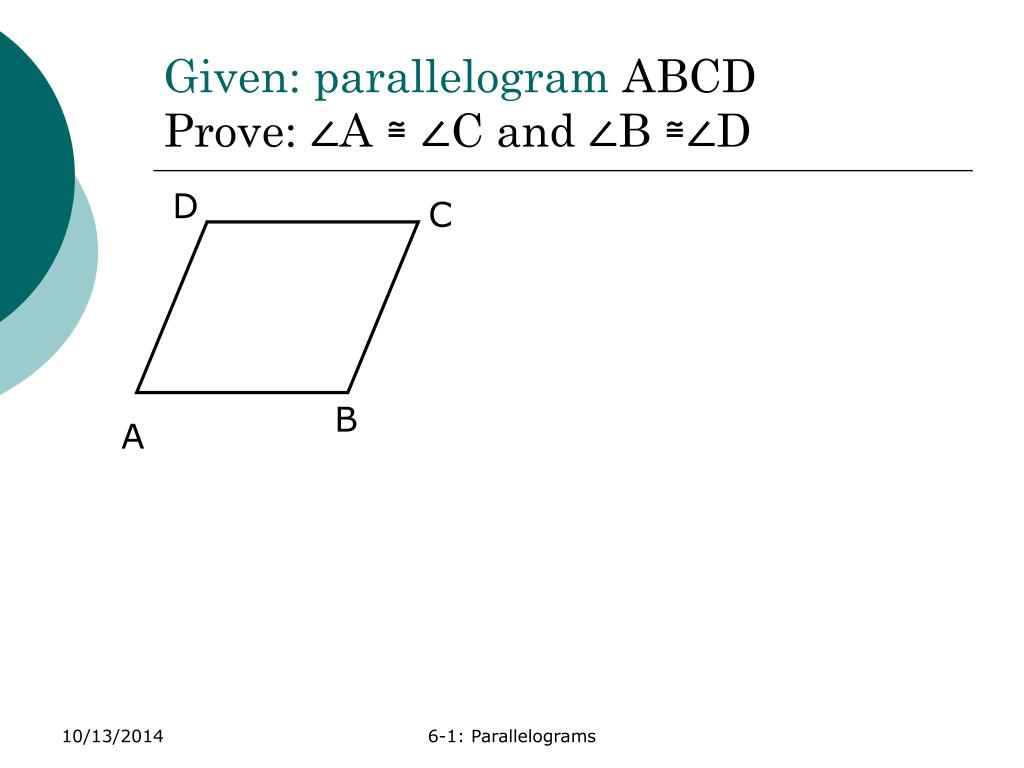 Given: parallelogram ABCD
Prove: $\angle A \cong \angle C$ and $\angle B \cong \angle D$

D
C
A
B

10/13/2014
6-1: Parallelograms